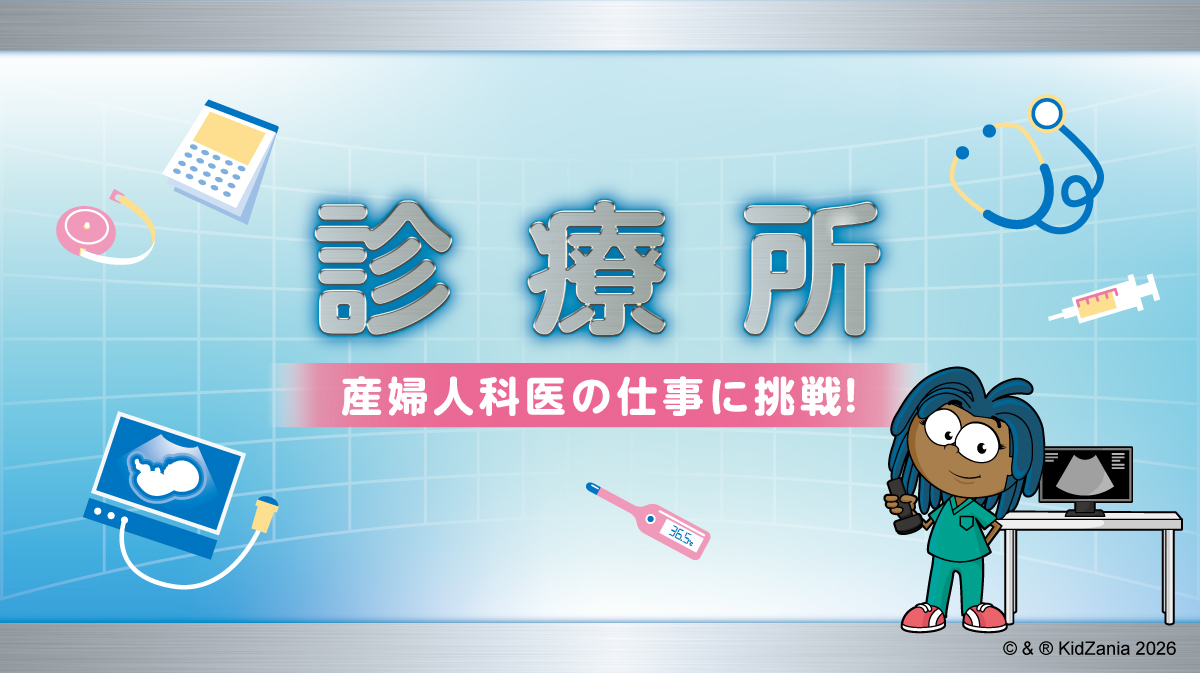 診療所

産婦人科医の仕事に挑戦!

36.5℃

© & ® KidZania 2026